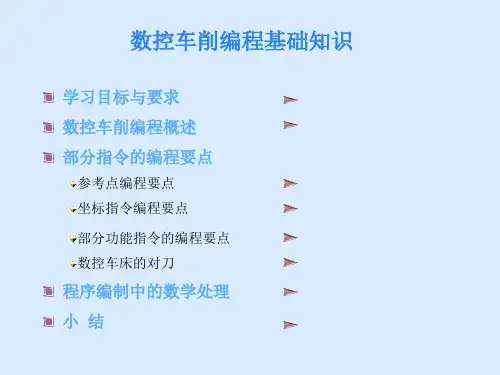 数控车削编程基础知识

学习目标与要求

数控车削编程概述

部分指令的编程要点

参考点编程要点

坐标指令编程要点

部分功能指令的编程要点

数控车床的对刀

程序编制中的数学处理

小 结